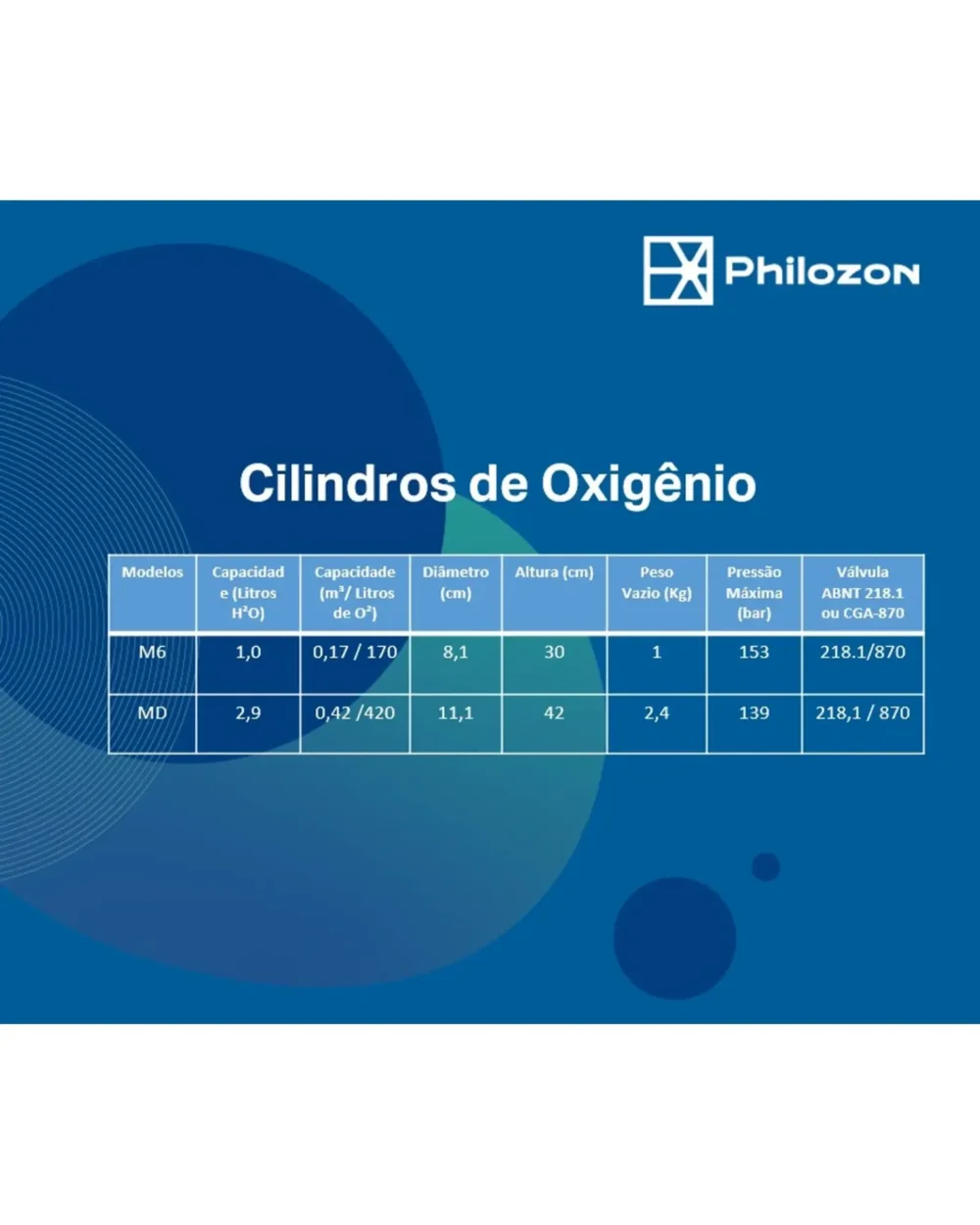 Philozon

Cilindros de Oxigênio

| Modelos | Capacidade (Litros $H^2O$) | Capacidade ($m^3$/ Litros de $O^2$) | Diâmetro (cm) | Altura (cm) | Peso Vazio (Kg) | Pressão Máxima (bar) | Válvula ABNT 218.1 ou CGA-870 |
|---|---|---|---|---|---|---|---|
| M6 | 1,0 | 0,17 / 170 | 8,1 | 30 | 1 | 153 | 218.1/870 |
| MD | 2,9 | 0,42 /420 | 11,1 | 42 | 2,4 | 139 | 218,1 / 870 |